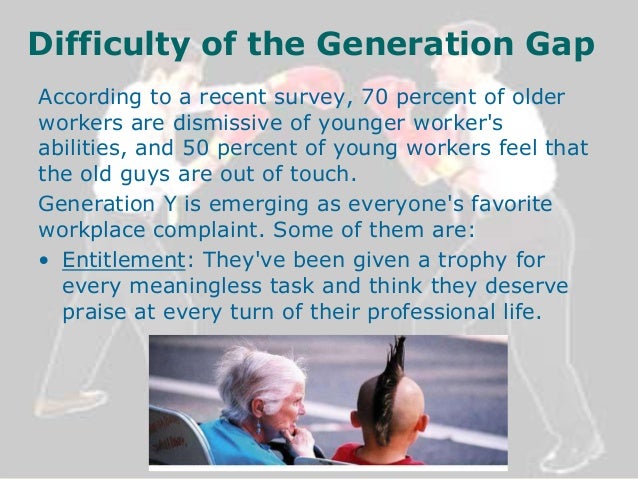 Difficulty of the Generation Gap

According to a recent survey, 70 percent of older workers are dismissive of younger worker's abilities, and 50 percent of young workers feel that the old guys are out of touch.

Generation Y is emerging as everyone's favorite workplace complaint. Some of them are:

• Entitlement: They've been given a trophy for every meaningless task and think they deserve praise at every turn of their professional life.